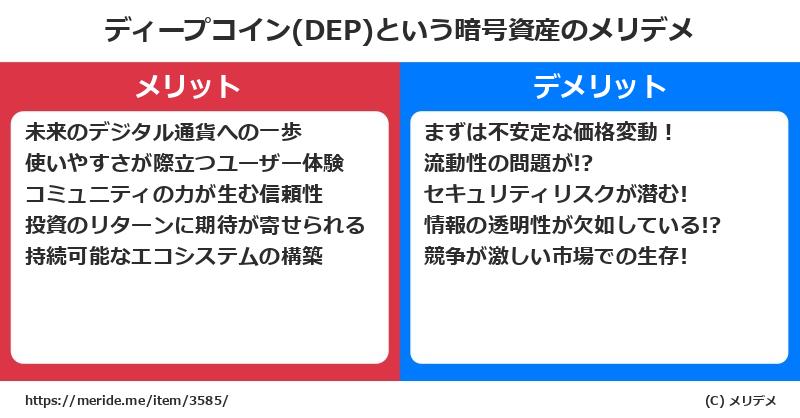 ディープコイン(DEP)という暗号資産のメリデメ

メリット

未来のデジタル通貨への一歩
使いやすさが際立つユーザー体験
コミュニティの力が生む信頼性
投資のリターンに期待が寄せられる
持続可能なエコシステムの構築

デメリット

まずは不安定な価格変動！
流動性の問題が!?
セキュリティリスクが潜む!
情報の透明性が欠如している!?
競争が激しい市場での生存!

https://meride.me/item/3585/

(C) メリデメ